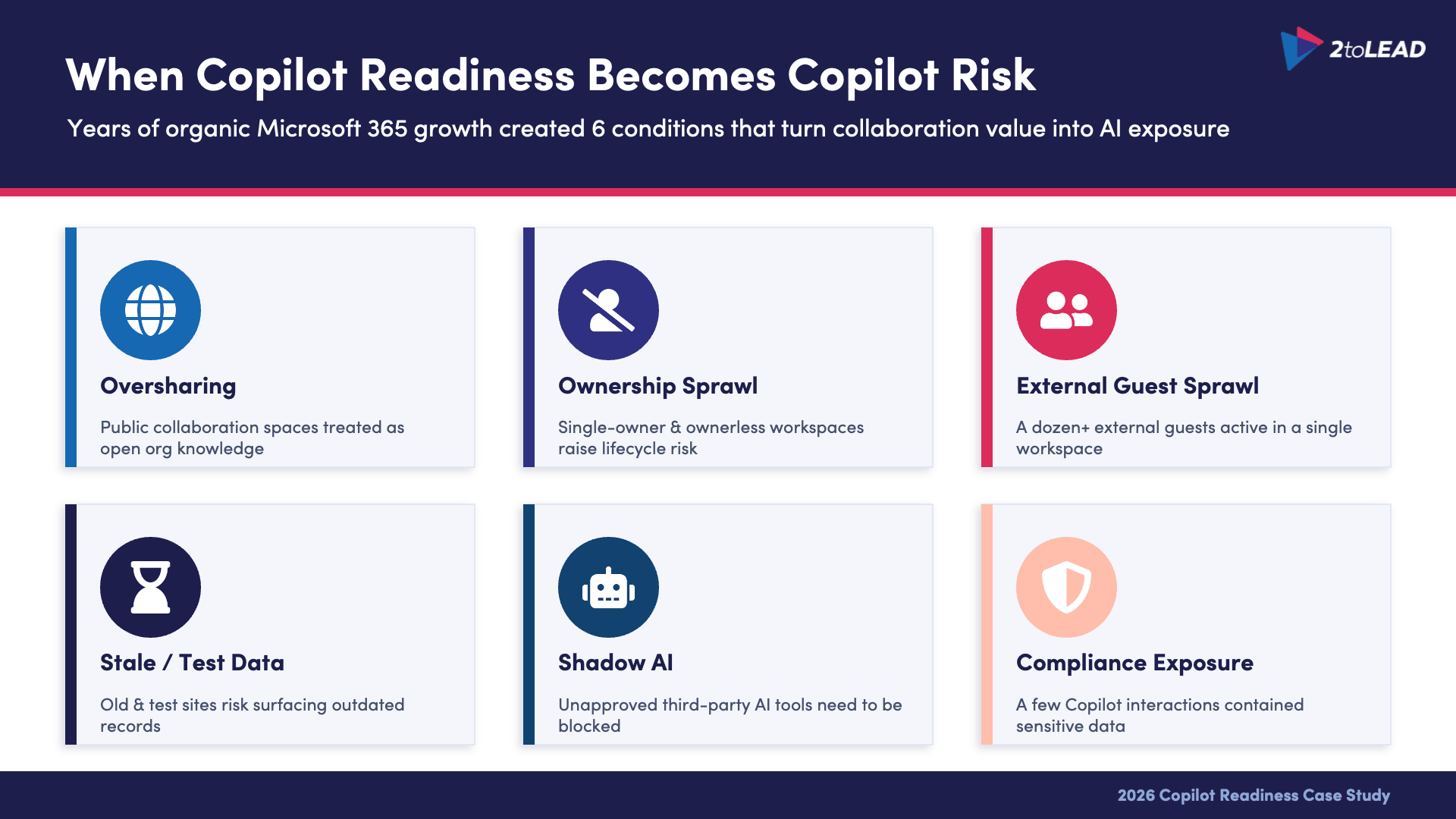 When Copilot Readiness Becomes Copilot Risk

2toLEAD

Years of organic Microsoft 365 growth created 6 conditions that turn collaboration value into AI exposure

Oversharing

Public collaboration spaces treated as open org knowledge

Ownership Sprawl

Single-owner & ownerless workspaces raise lifecycle risk

External Guest Sprawl

A dozen+ external guests active in a single workspace

Stale / Test Data

Old & test sites risk surfacing outdated records

Shadow AI

Unapproved third-party AI tools need to be blocked

Compliance Exposure

A few Copilot interactions contained sensitive data

2026 Copilot Readiness Case Study